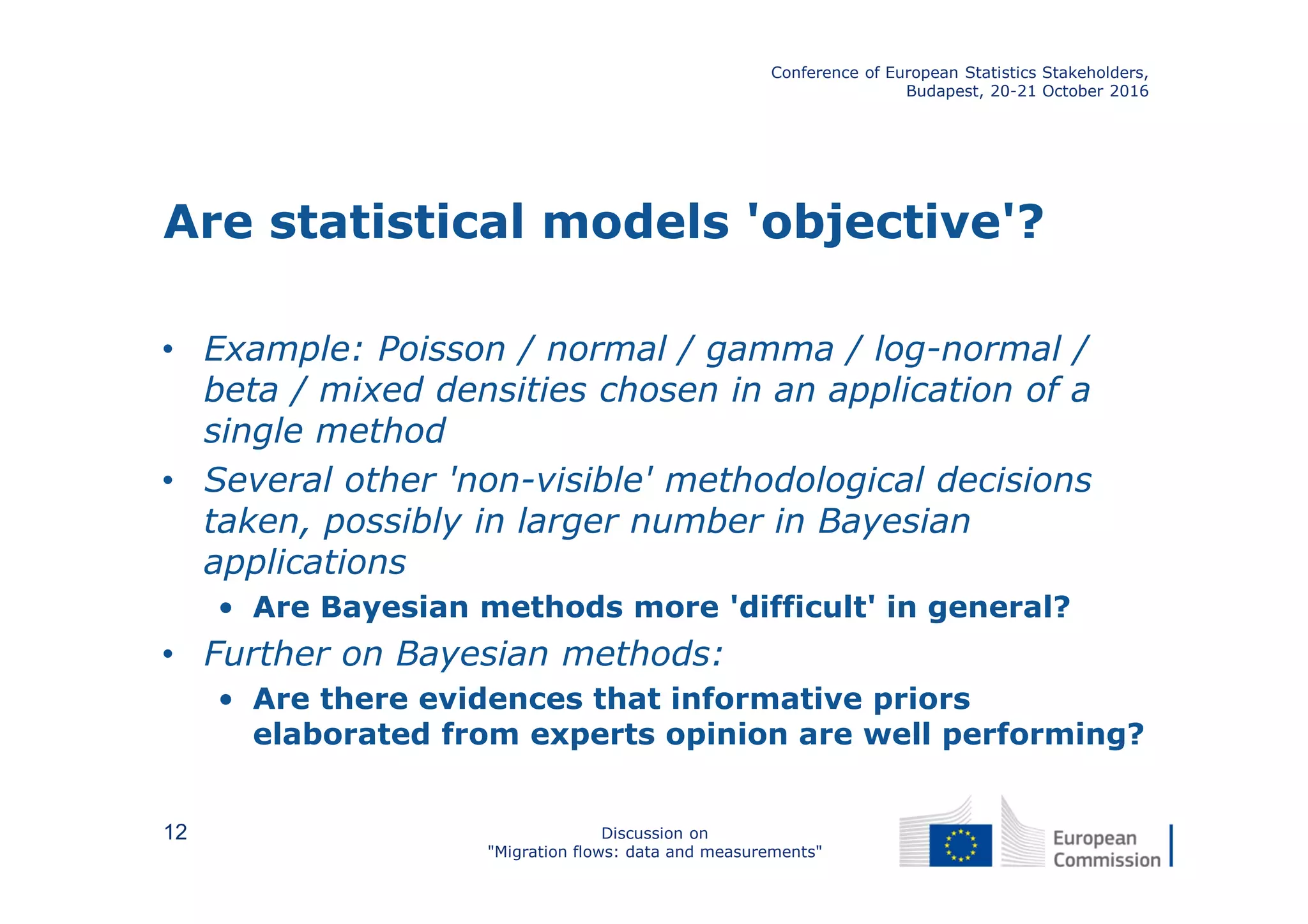 Conference of European Statistics Stakeholders, Budapest, 20-21 October 2016

Are statistical models 'objective'?

• Example: Poisson / normal / gamma / log-normal / beta / mixed densities chosen in an application of a single method

• Several other 'non-visible' methodological decisions taken, possibly in larger number in Bayesian applications

 • Are Bayesian methods more 'difficult' in general?

• Further on Bayesian methods:

 • Are there evidences that informative priors elaborated from experts opinion are well performing?

12

Discussion on
"Migration flows: data and measurements"

European Commission